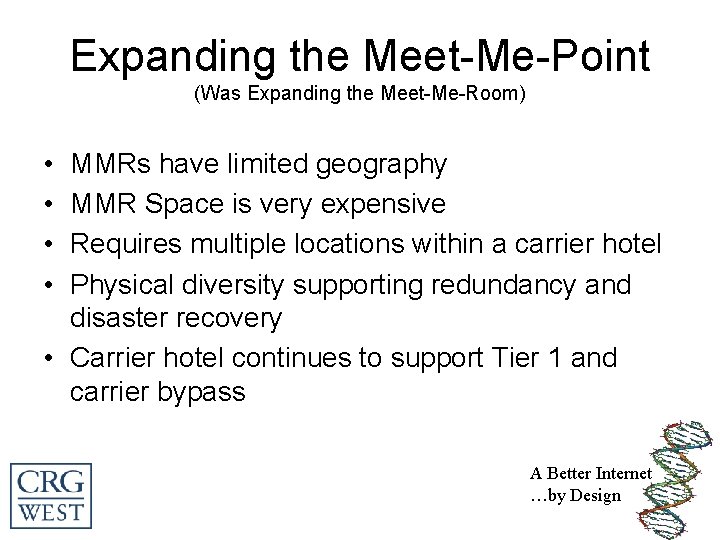 Expanding the Meet-Me-Point
(Was Expanding the Meet-Me-Room)

• MMRs have limited geography
• MMR Space is very expensive
• Requires multiple locations within a carrier hotel
• Physical diversity supporting redundancy and disaster recovery
• Carrier hotel continues to support Tier 1 and carrier bypass

CRG WEST

A Better Internet
…by Design